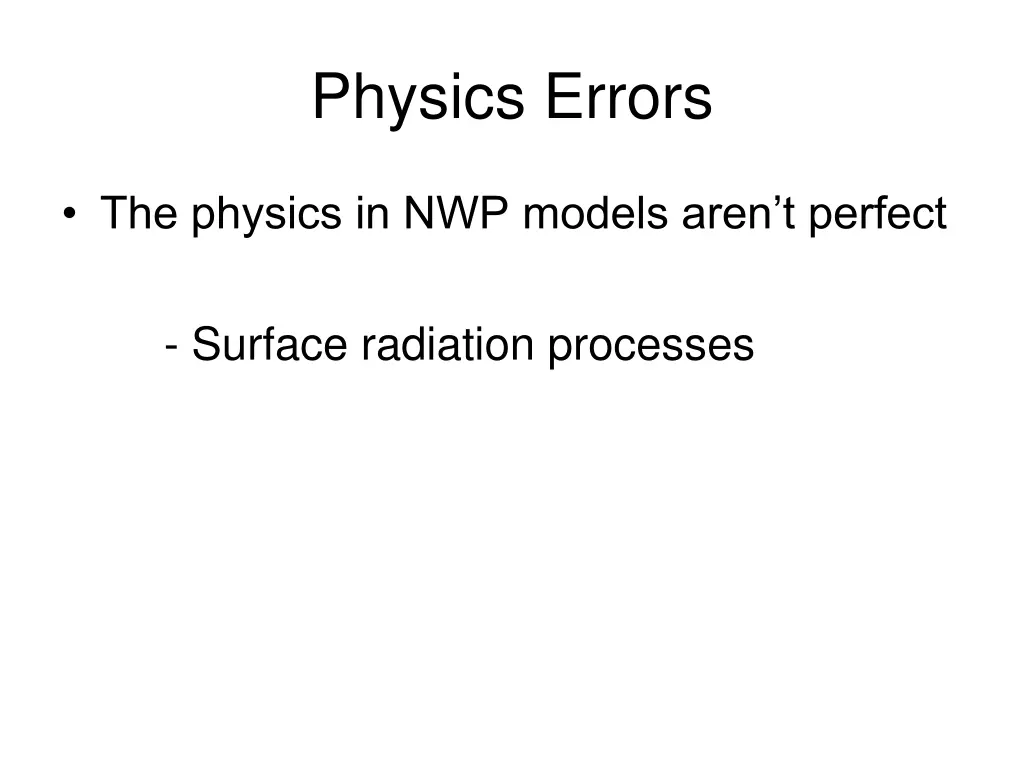 Physics Errors

• The physics in NWP models aren’t perfect

- Surface radiation processes